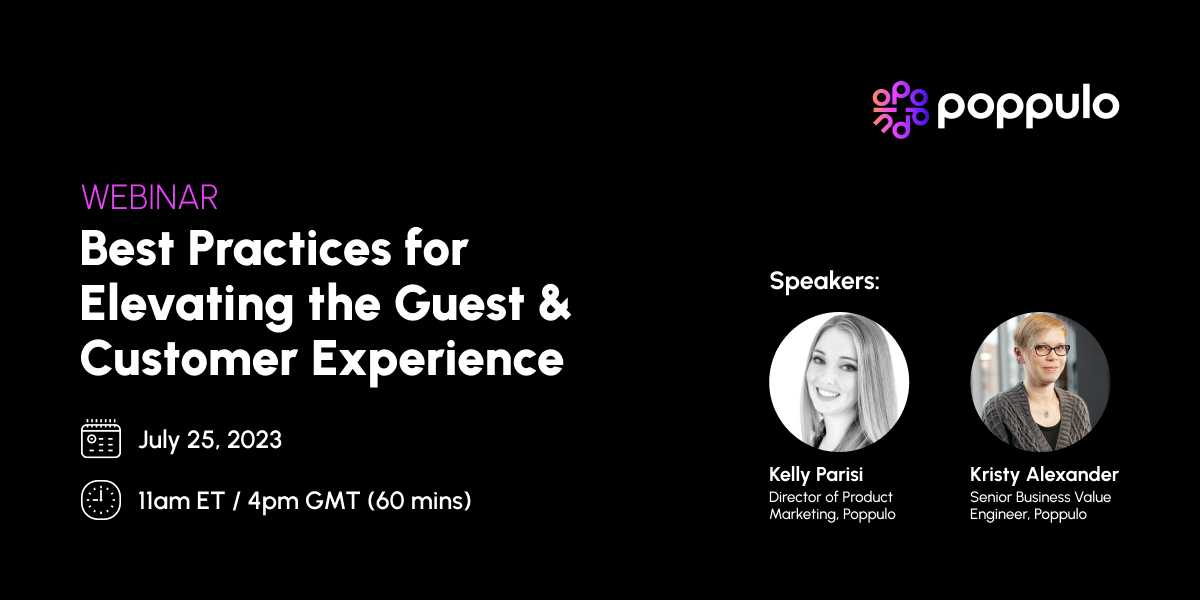 poppulo

WEBINAR
Best Practices for Elevating the Guest & Customer Experience

July 25, 2023

11am ET / 4pm GMT (60 mins)

Speakers:

Kelly Parisi
Director of Product Marketing, Poppulo

Kristy Alexander
Senior Business Value Engineer, Poppulo